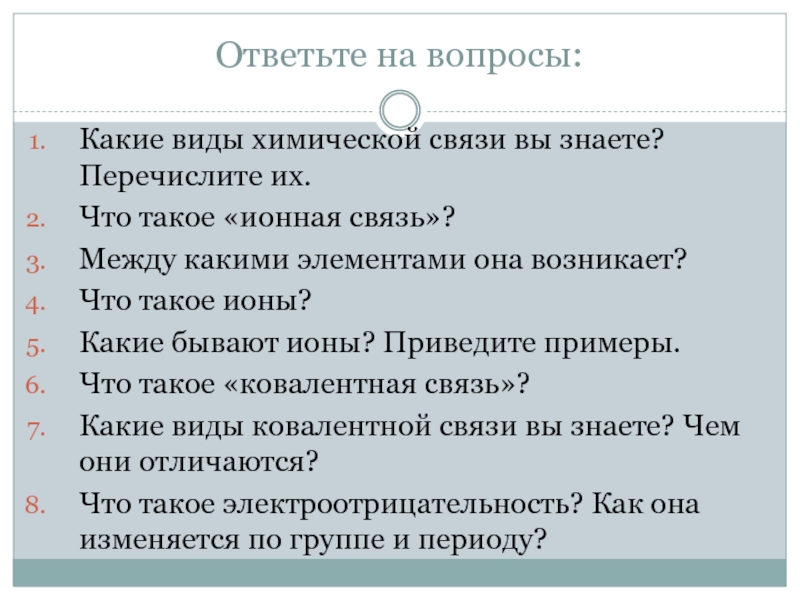 Ответьте на вопросы:

1. Какие виды химической связи вы знаете? Перечислите их.
2. Что такое «ионная связь»?
3. Между какими элементами она возникает?
4. Что такое ионы?
5. Какие бывают ионы? Приведите примеры.
6. Что такое «ковалентная связь»?
7. Какие виды ковалентной связи вы знаете? Чем они отличаются?
8. Что такое электроотрицательность? Как она изменяется по группе и периоду?